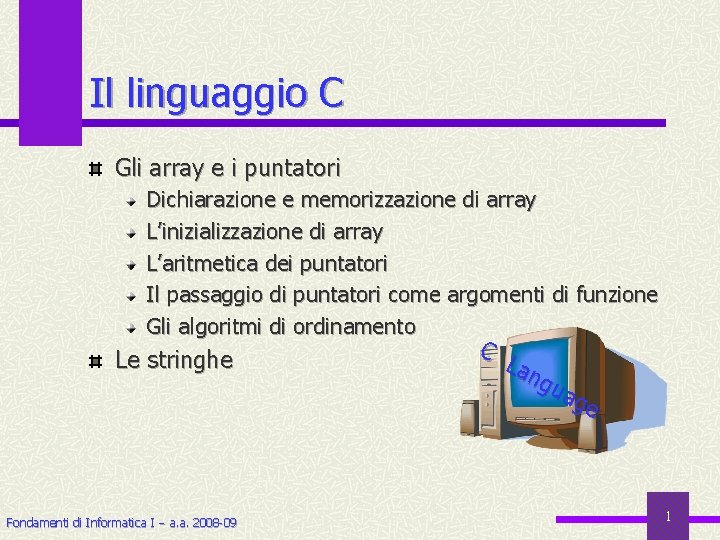 Il linguaggio C

Gli array e i puntatori
Dichiarazione e memorizzazione di array
L'inizializzazione di array
L'aritmetica dei puntatori
Il passaggio di puntatori come argomenti di funzione
Gli algoritmi di ordinamento
Le stringhe

C Language

Fondamenti di Informatica I – a.a. 2008-09

1